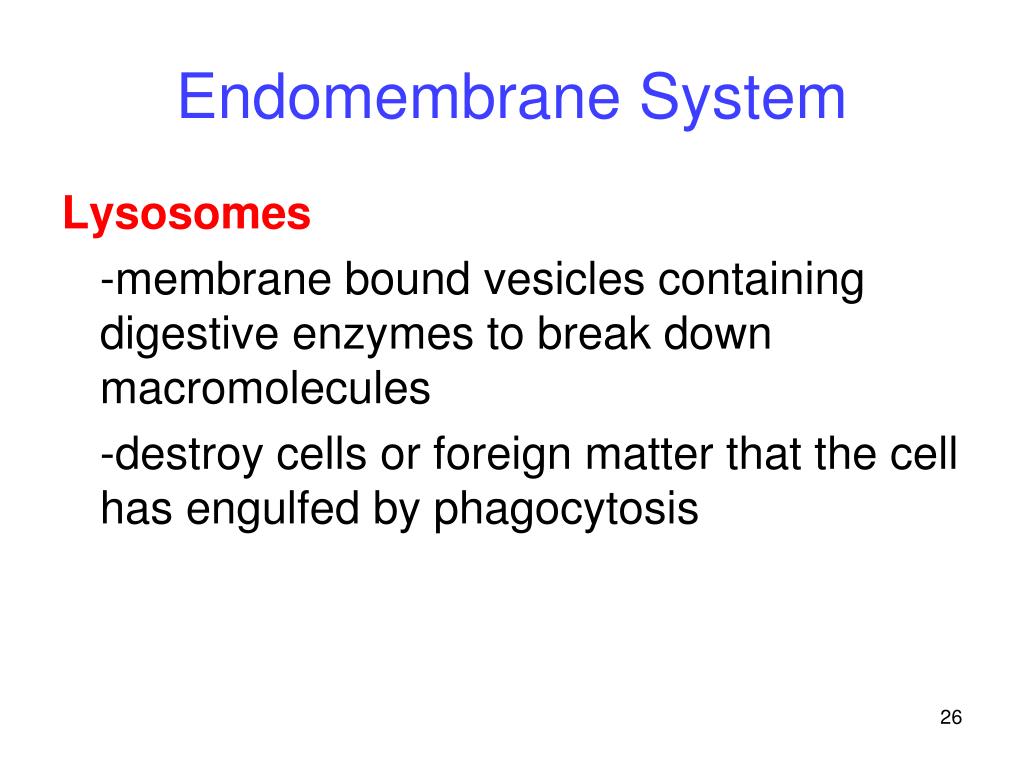 Endomembrane System

Lysosomes

-membrane bound vesicles containing digestive enzymes to break down macromolecules

-destroy cells or foreign matter that the cell has engulfed by phagocytosis

26